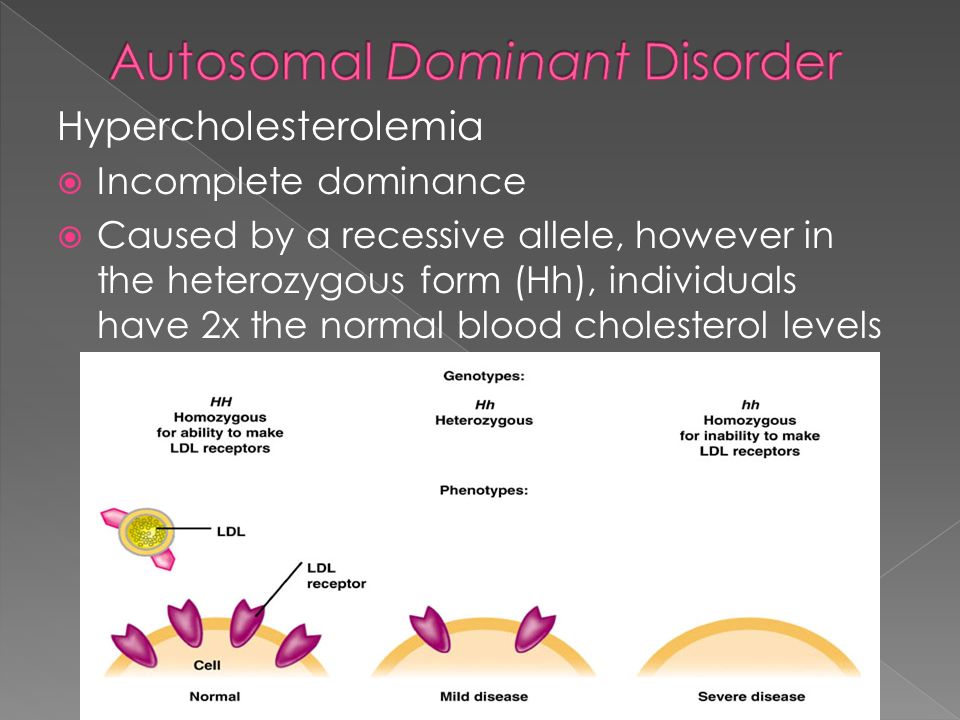 Autosomal Dominant Disorder

Hypercholesterolemia

Incomplete dominance

Caused by a recessive allele, however in the heterozygous form (Hh), individuals have 2x the normal blood cholesterol levels

Genotypes:

HH
Homozygous for ability to make LDL receptors

Hh
Heterozygous

hh
Homozygous for inability to make LDL receptors

Phenotypes:

LDL

LDL receptor

Cell

Normal

Mild disease

Severe disease